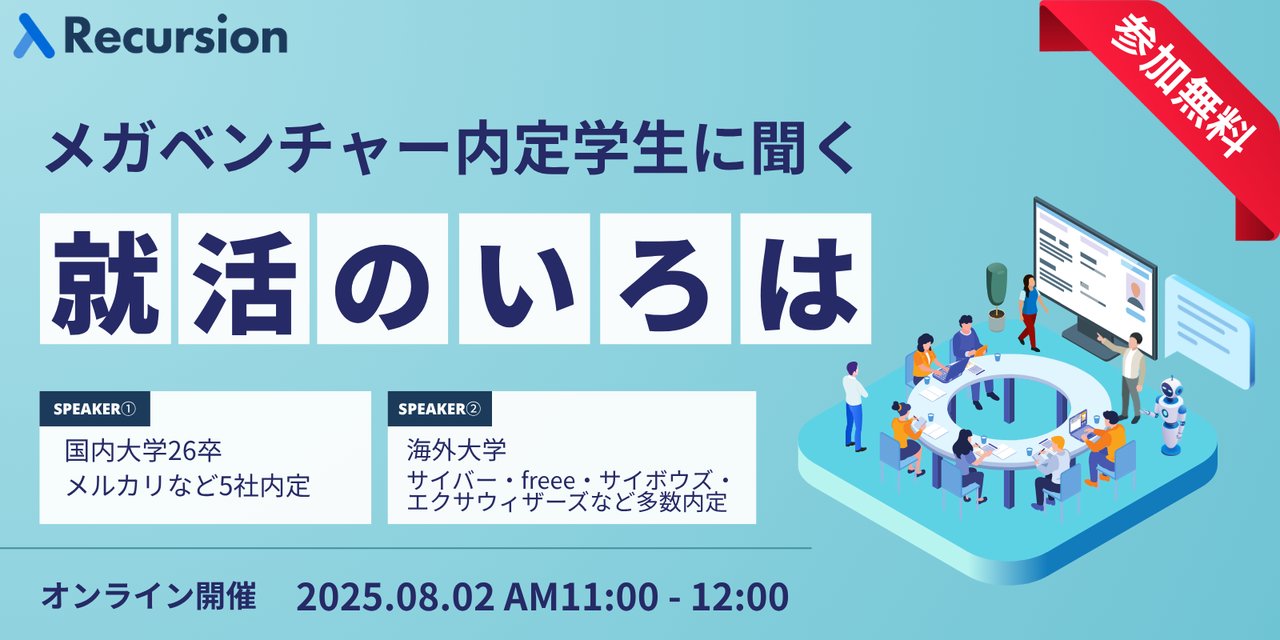 Recursion

参加無料

メガベンチャー内定学生に聞く

就活のいろは

SPEAKER①
国内大学26卒
メルカリなど5社内定

SPEAKER②
海外大学
サイバー・freee・サイボウズ・エクサウィザーズなど多数内定

オンライン開催 2025.08.02 AM11:00 - 12:00